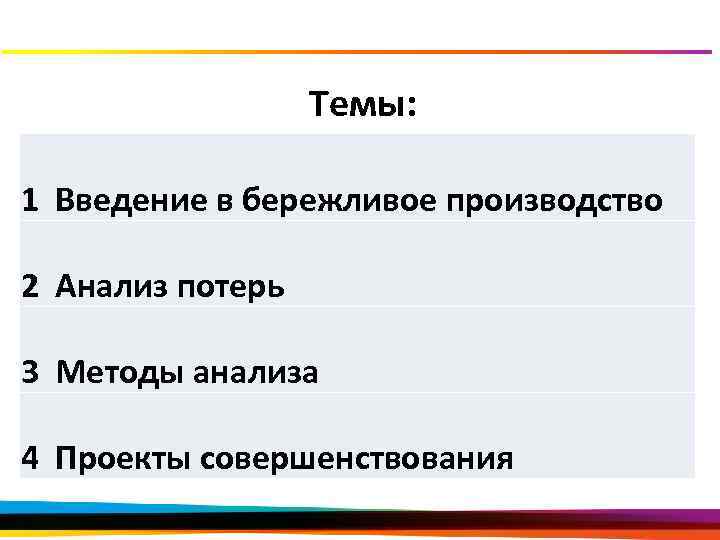 Темы:

1 Введение в бережливое производство

2 Анализ потерь

3 Методы анализа

4 Проекты совершенствования